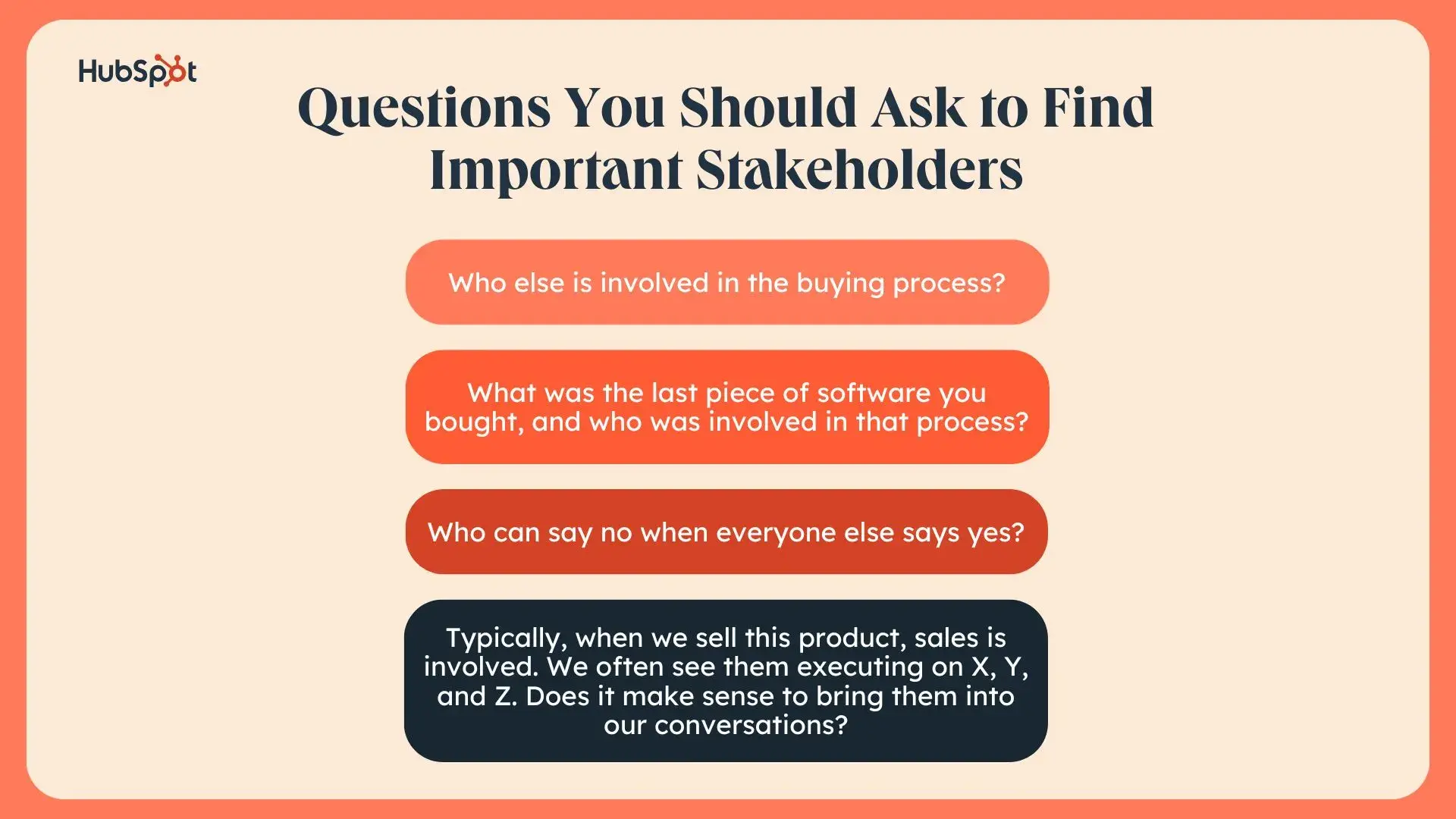 HubSpot

Questions You Should Ask to Find Important Stakeholders

Who else is involved in the buying process?

What was the last piece of software you bought, and who was involved in that process?

Who can say no when everyone else says yes?

Typically, when we sell this product, sales is involved. We often see them executing on X, Y, and Z. Does it make sense to bring them into our conversations?